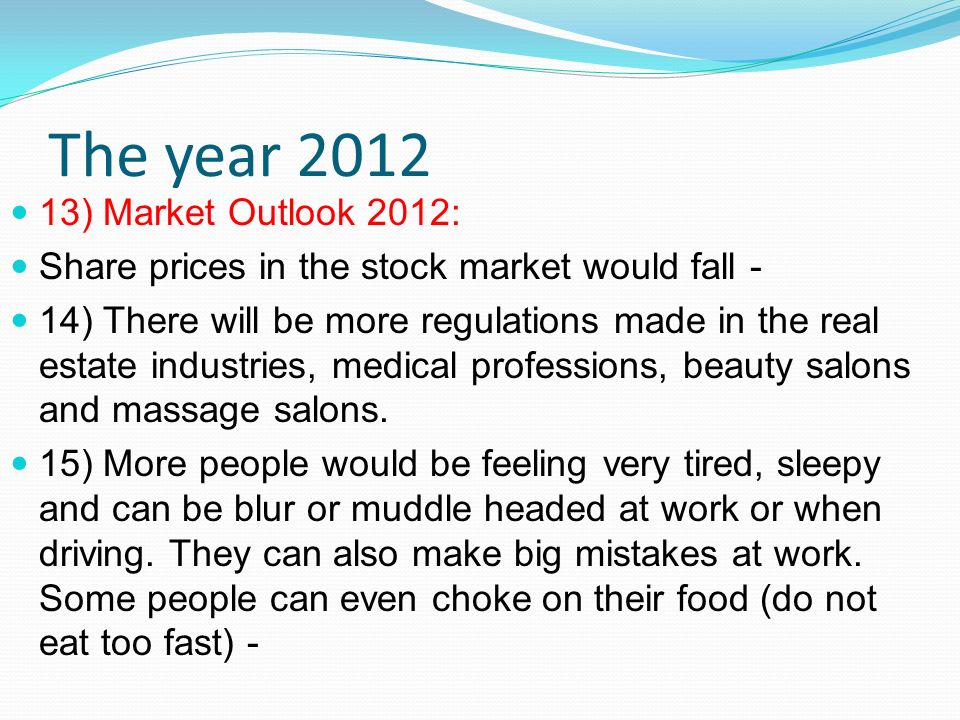 The year 2012

13) Market Outlook 2012:

Share prices in the stock market would fall -

14) There will be more regulations made in the real estate industries, medical professions, beauty salons and massage salons.

15) More people would be feeling very tired, sleepy and can be blur or muddle headed at work or when driving. They can also make big mistakes at work. Some people can even choke on their food (do not eat too fast) -